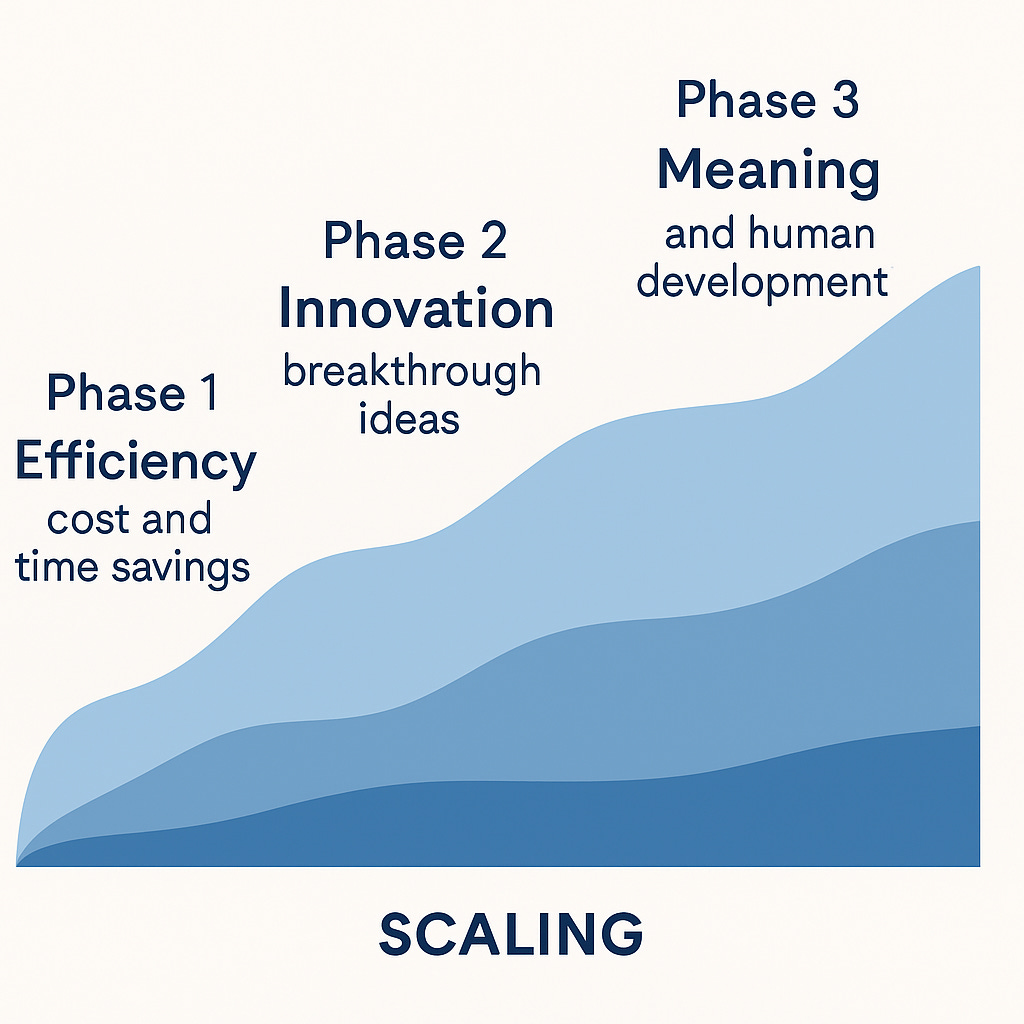 Phase 1
Efficiency
cost and time savings

Phase 2
Innovation
breakthrough ideas

Phase 3
Meaning
and human development

SCALING